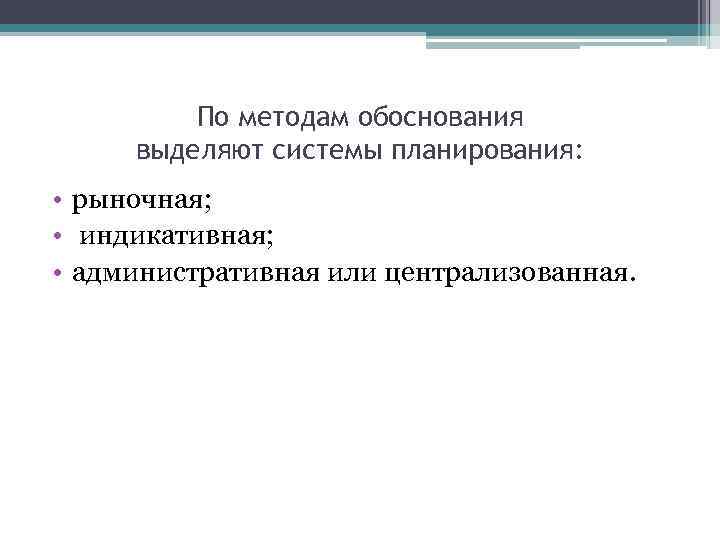 По методам обоснования
выделяют системы планирования:

• рыночная;
• индикативная;
• административная или централизованная.